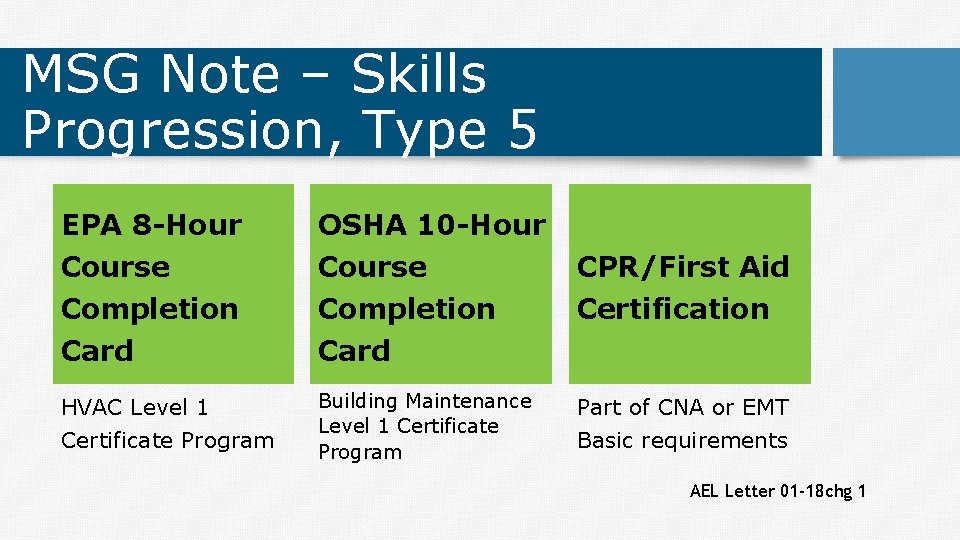 MSG Note – Skills Progression, Type 5

EPA 8-Hour Course Completion Card

HVAC Level 1 Certificate Program

OSHA 10-Hour Course Completion Card

Building Maintenance Level 1 Certificate Program

CPR/First Aid Certification

Part of CNA or EMT Basic requirements

AEL Letter 01-18chg 1